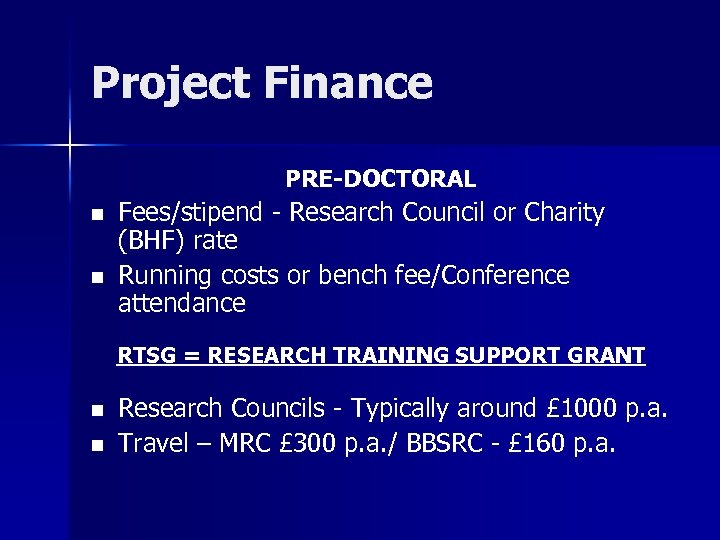 Project Finance

PRE-DOCTORAL

- Fees/stipend - Research Council or Charity (BHF) rate
- Running costs or bench fee/Conference attendance

RTSG = RESEARCH TRAINING SUPPORT GRANT

- Research Councils - Typically around £1000 p.a.
- Travel – MRC £300 p.a./ BBSRC - £160 p.a.